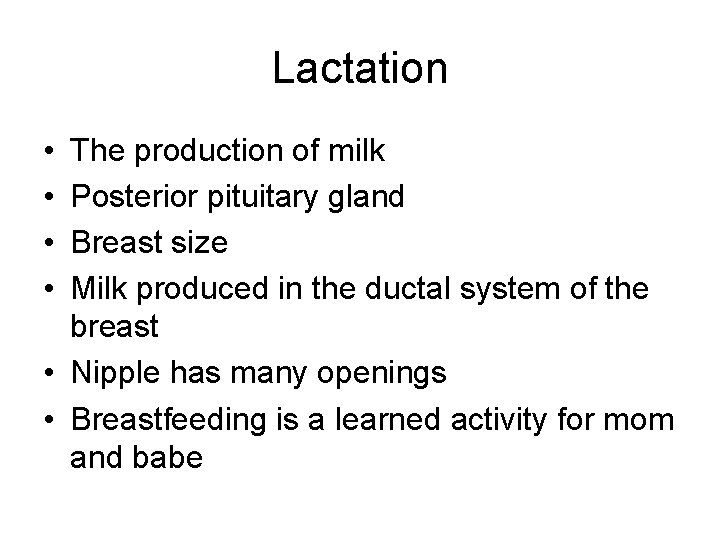 Lactation

• The production of milk
• Posterior pituitary gland
• Breast size
• Milk produced in the ductal system of the breast
• Nipple has many openings
• Breastfeeding is a learned activity for mom and babe